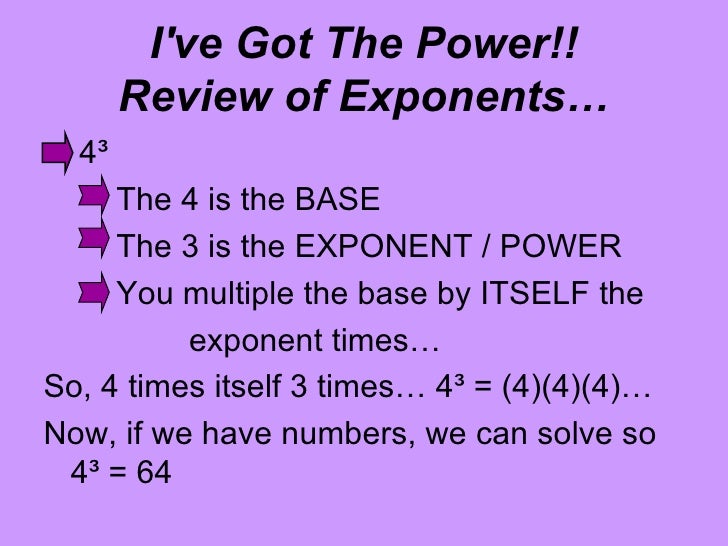 I've Got The Power!!
Review of Exponents…

$4^3$

The 4 is the BASE

The 3 is the EXPONENT / POWER

You multiple the base by ITSELF the exponent times…

So, 4 times itself 3 times… $4^3 = (4)(4)(4)$…

Now, if we have numbers, we can solve so $4^3 = 64$